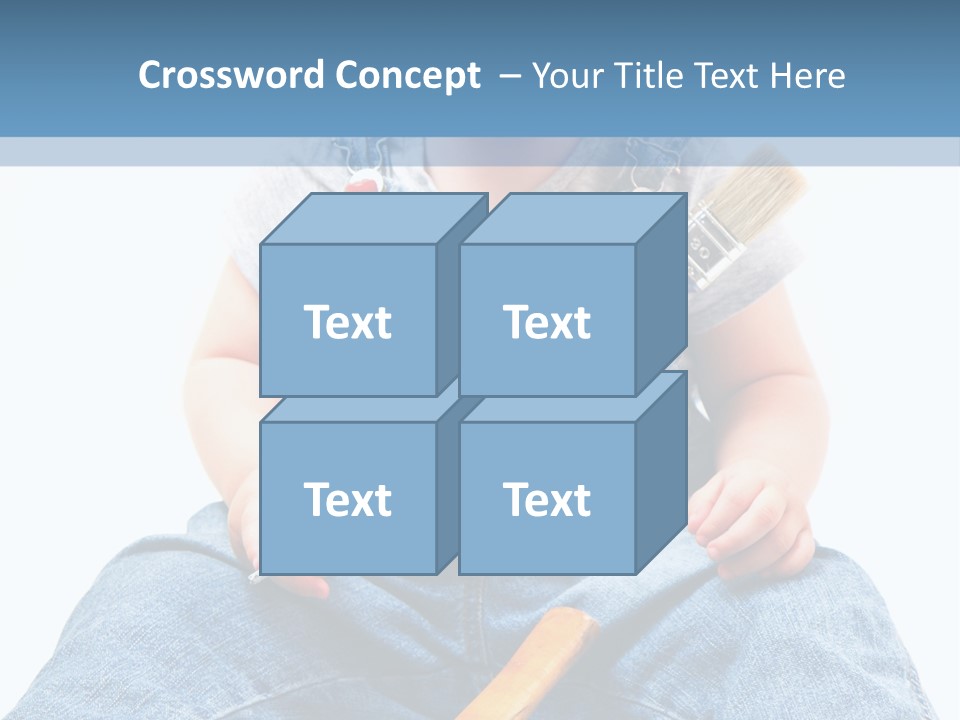 Crossword Concept – Your Title Text Here

Text

Text

Text

Text